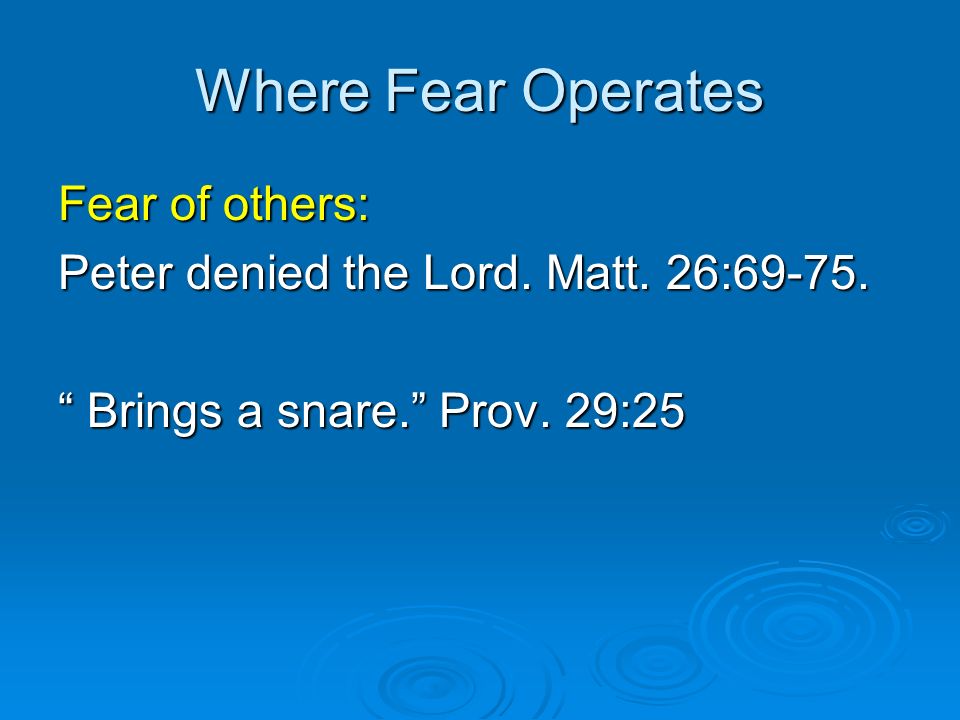 Where Fear Operates

Fear of others:

Peter denied the Lord. Matt. 26:69-75.

“ Brings a snare.” Prov. 29:25